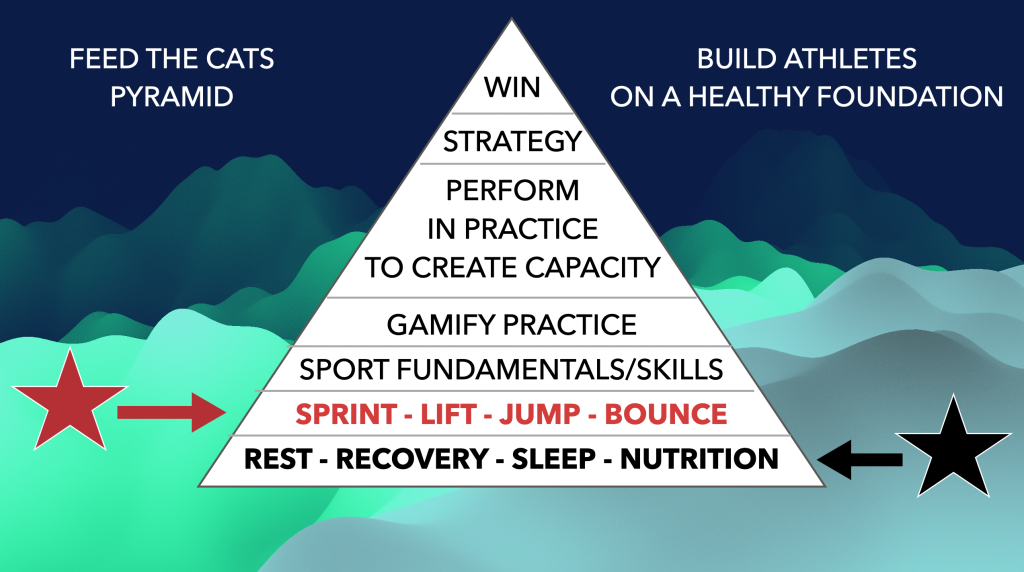 FEED THE CATS PYRAMID

BUILD ATHLETES ON A HEALTHY FOUNDATION

WIN

STRATEGY

PERFORM IN PRACTICE TO CREATE CAPACITY

GAMIFY PRACTICE

SPORT FUNDAMENTALS/SKILLS

SPRINT - LIFT - JUMP - BOUNCE

REST - RECOVERY - SLEEP - NUTRITION